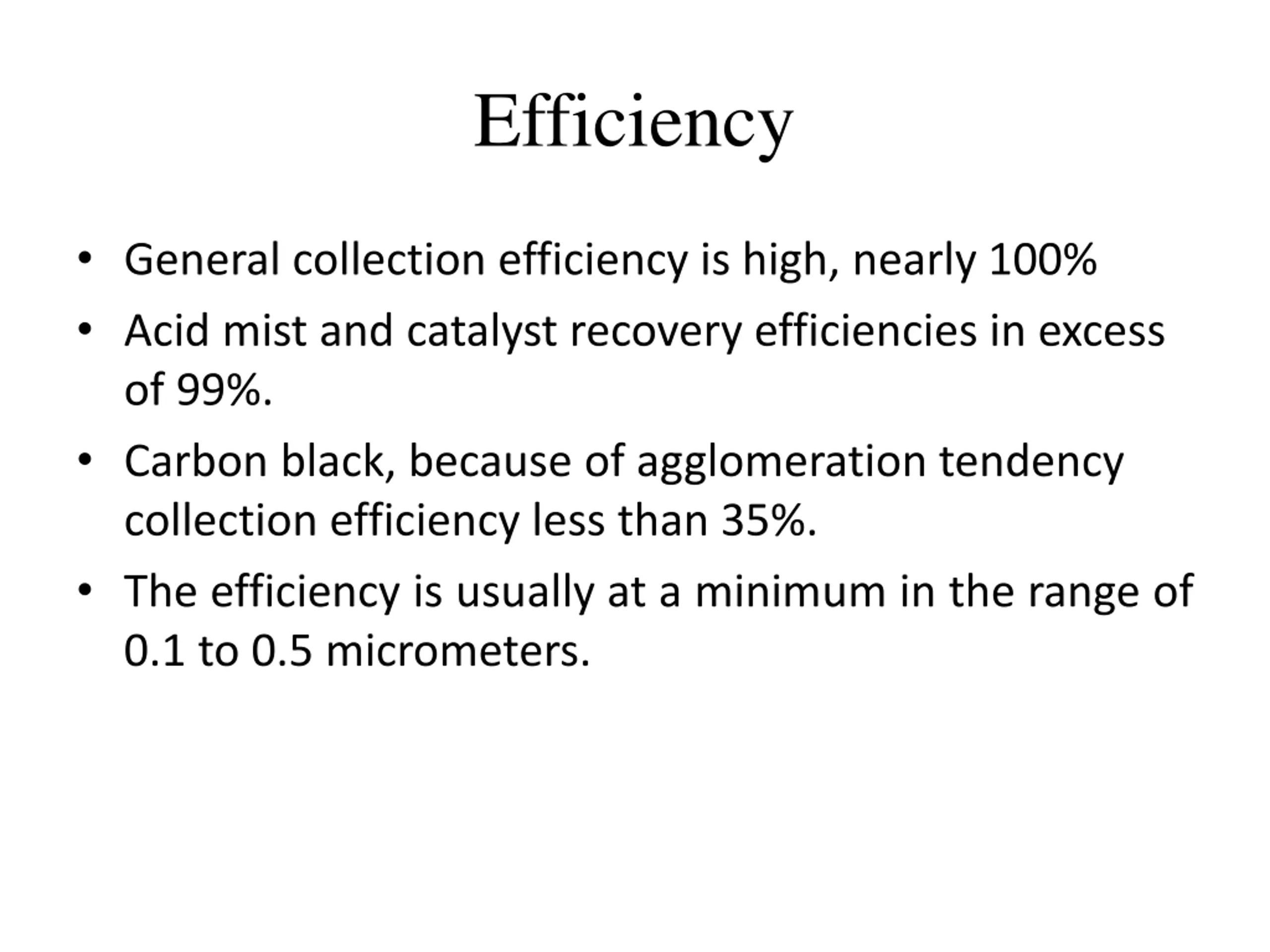 Efficiency

• General collection efficiency is high, nearly 100%
• Acid mist and catalyst recovery efficiencies in excess of 99%.
• Carbon black, because of agglomeration tendency collection efficiency less than 35%.
• The efficiency is usually at a minimum in the range of 0.1 to 0.5 micrometers.